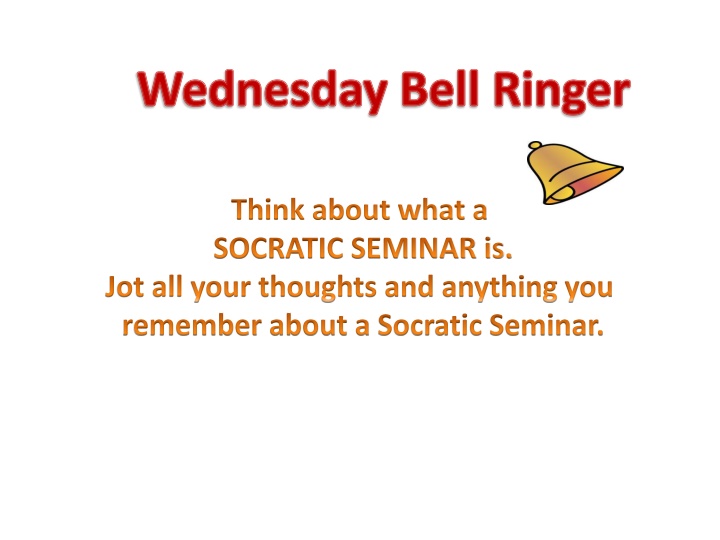 Wednesday Bell Ringer

Think about what a SOCRATIC SEMINAR is.
Jot all your thoughts and anything you remember about a Socratic Seminar.